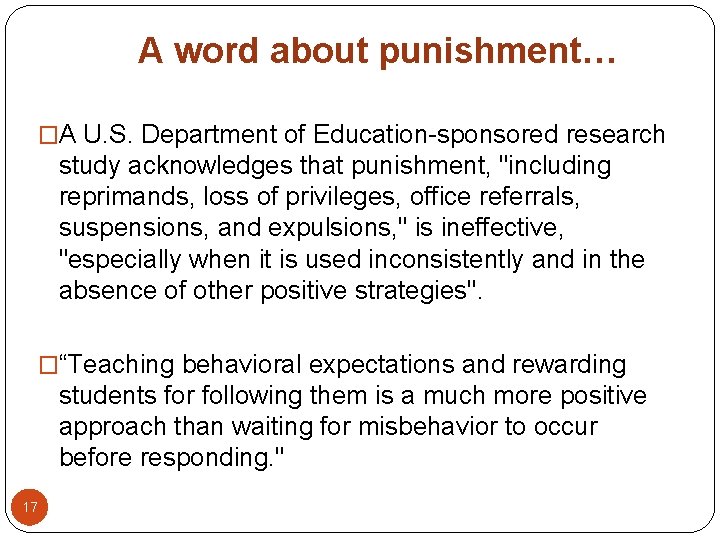 A word about punishment…

□A U.S. Department of Education-sponsored research study acknowledges that punishment, "including reprimands, loss of privileges, office referrals, suspensions, and expulsions," is ineffective, "especially when it is used inconsistently and in the absence of other positive strategies".

□“Teaching behavioral expectations and rewarding students for following them is a much more positive approach than waiting for misbehavior to occur before responding."

17